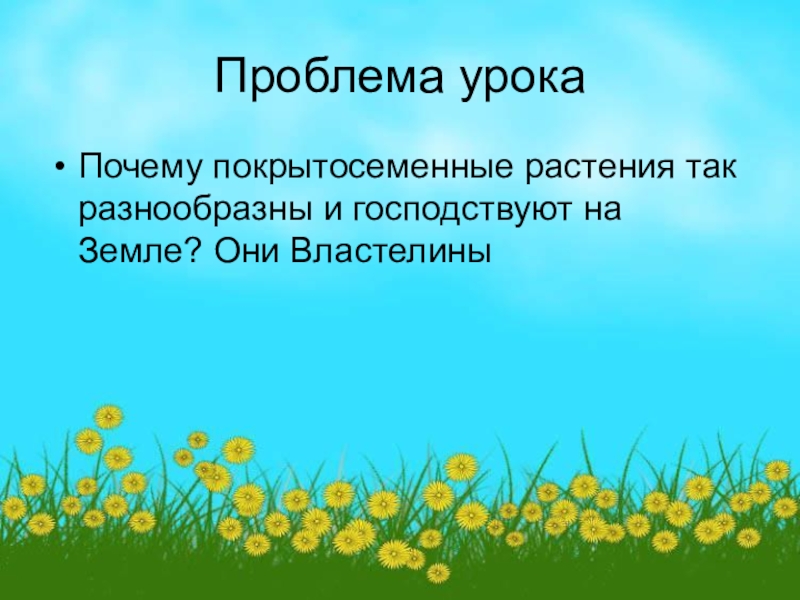 Проблема урока

• Почему покрытосеменные растения так разнообразны и господствуют на Земле? Они Властелины